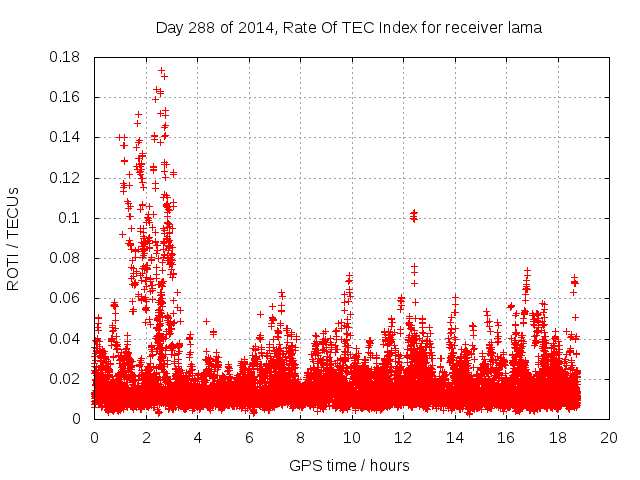 Day 288 of 2014, Rate Of TEC Index for receiver lama

ROTI / TECUs

0.18
0.16
0.14
0.12
0.1
0.08
0.06
0.04
0.02
0

0 2 4 6 8 10 12 14 16 18 20

GPS time / hours